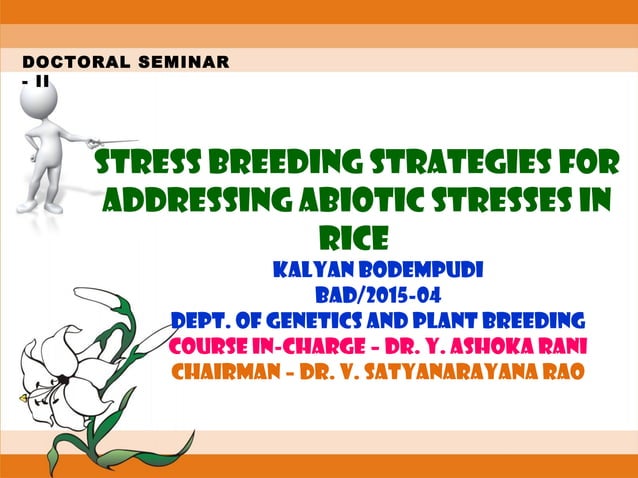 DOCTORAL SEMINAR - II

STRESS BREEDING STRATEGIES FOR ADDRESSING ABIOTIC STRESSES IN RICE

KALYAN BODEMPUDI
BAD/2015-04
DEPT. OF GENETICS AND PLANT BREEDING
COURSE IN-CHARGE – DR. Y. ASHOKA RANI
CHAIRMAN – DR. V. SATYANARAYANA RAO